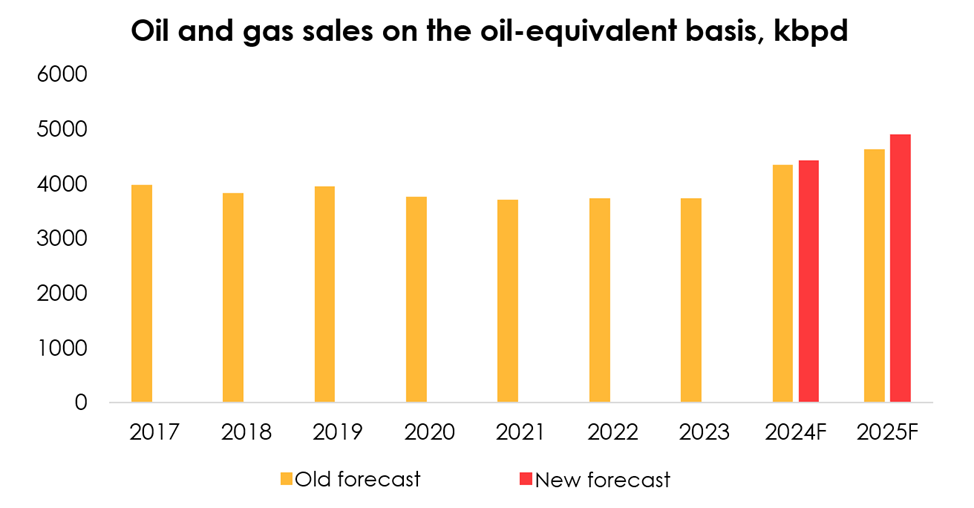 Oil and gas sales on the oil-equivalent basis, kbpd

6000
5000
4000
3000
2000
1000
0

2017
2018
2019
2020
2021
2022
2023
2024F
2025F

Old forecast
New forecast